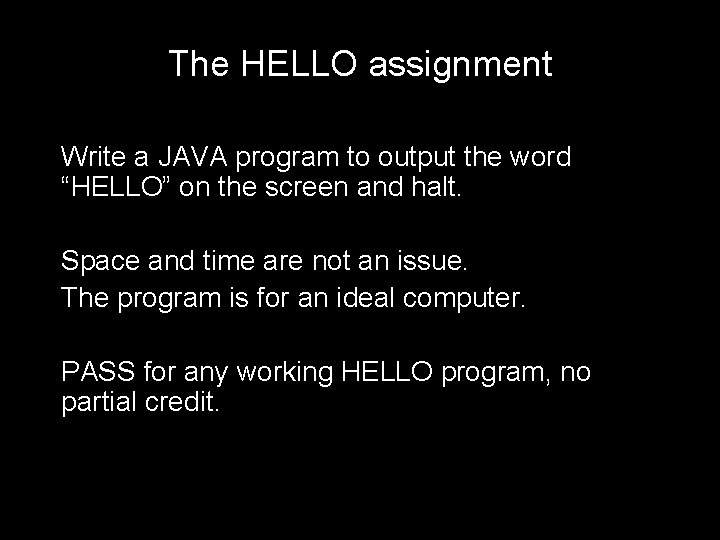 The HELLO assignment

Write a JAVA program to output the word “HELLO” on the screen and halt.

Space and time are not an issue.
The program is for an ideal computer.

PASS for any working HELLO program, no partial credit.